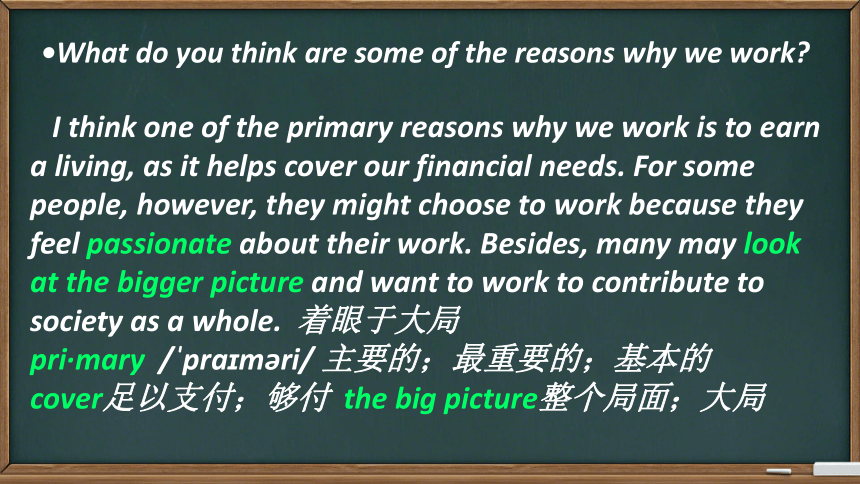 •What do you think are some of the reasons why we work?

I think one of the primary reasons why we work is to earn a living, as it helps cover our financial needs. For some people, however, they might choose to work because they feel passionate about their work. Besides, many may look at the bigger picture and want to work to contribute to society as a whole. 着眼于大局

pri·mary /ˈpraɪməri/ 主要的；最重要的；基本的
cover足以支付；够付 the big picture整个局面；大局